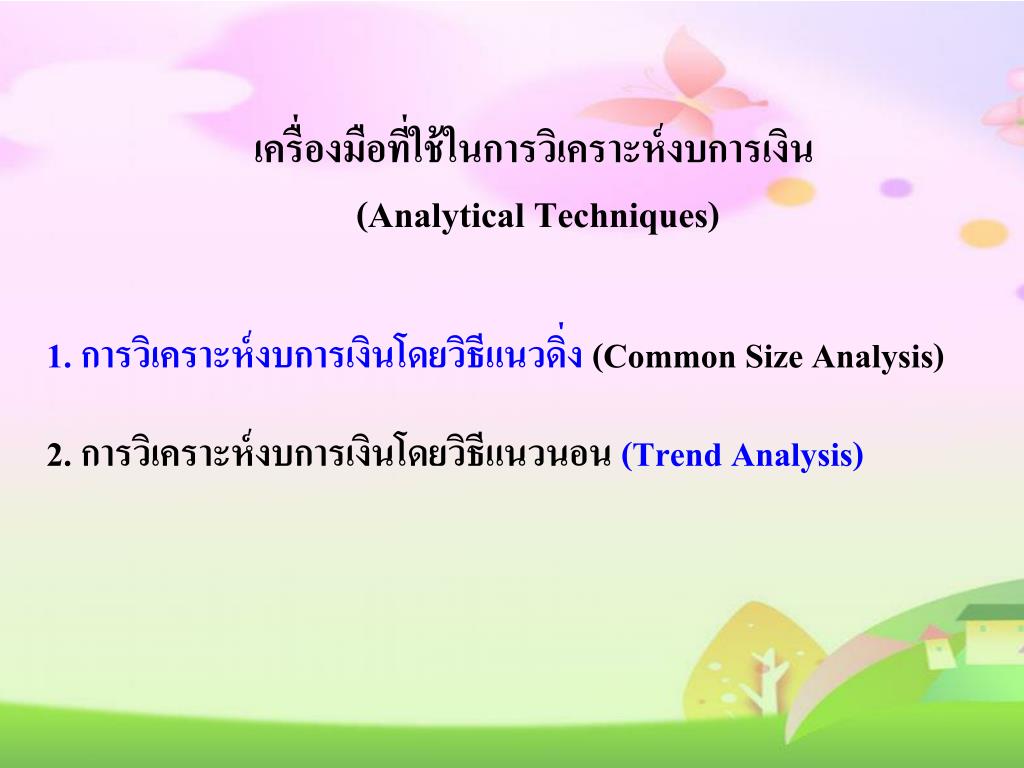 เครื่องมือที่ใช้ในการวิเคราะห์งบการเงิน
(Analytical Techniques)

1. การวิเคราะห์งบการเงินโดยวิธีแนวดิ่ง (Common Size Analysis)

2. การวิเคราะห์งบการเงินโดยวิธีแนวนอน (Trend Analysis)